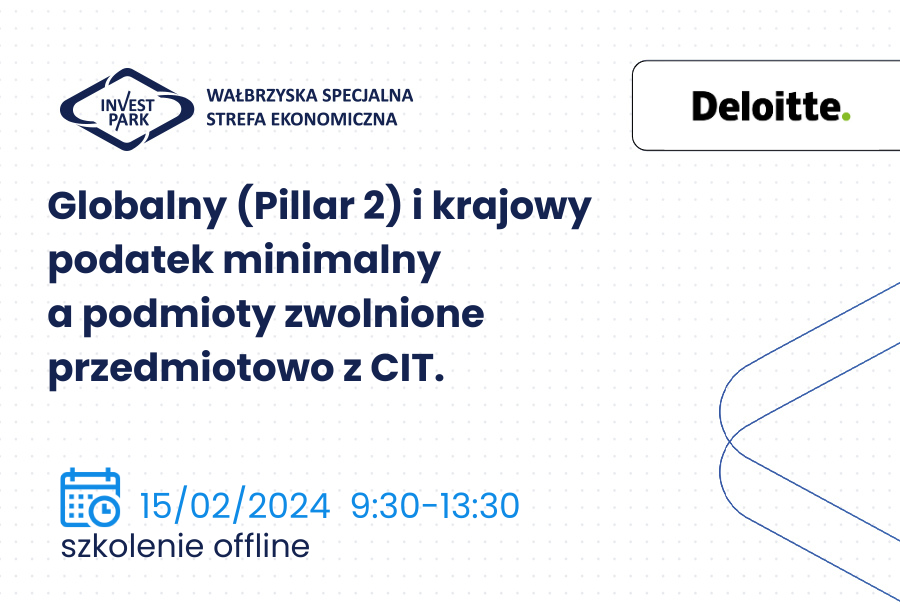 INVEST PARK

WAŁBRZYSKA SPECJALNA STREFA EKONOMICZNA

Deloitte.

Globalny (Pillar 2) i krajowy podatek minimalny a podmioty zwolnione przedmiotowo z CIT.

15/02/2024 9:30-13:30
szkolenie offline